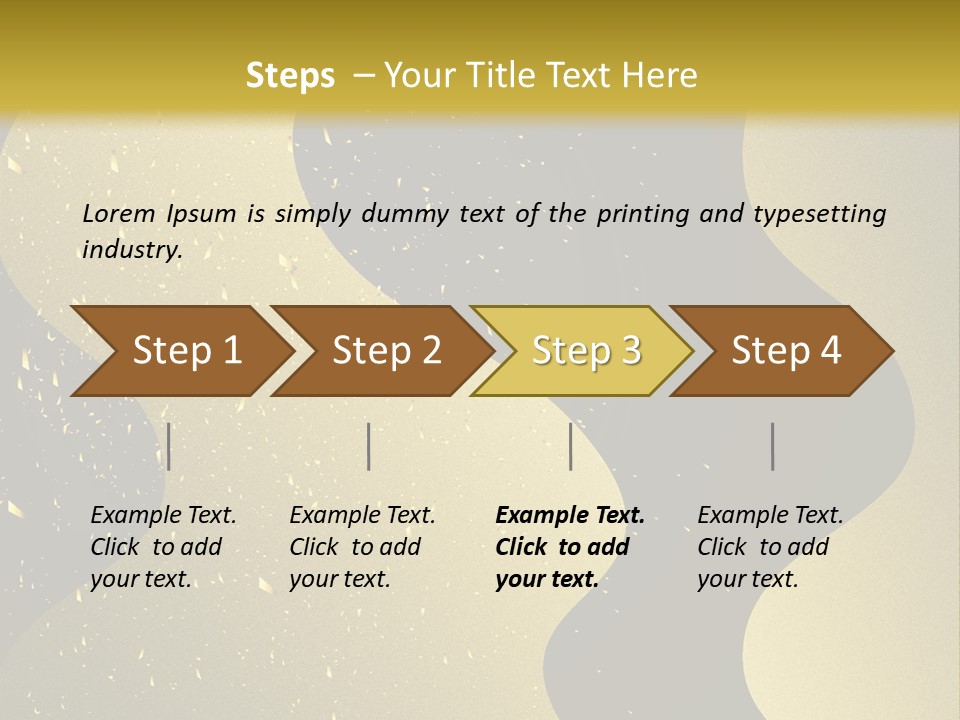 Steps – Your Title Text Here

Lorem Ipsum is simply dummy text of the printing and typesetting industry.

Step 1

Step 2

Step 3

Step 4

Example Text. Click to add your text.

Example Text. Click to add your text.

Example Text. Click to add your text.

Example Text. Click to add your text.